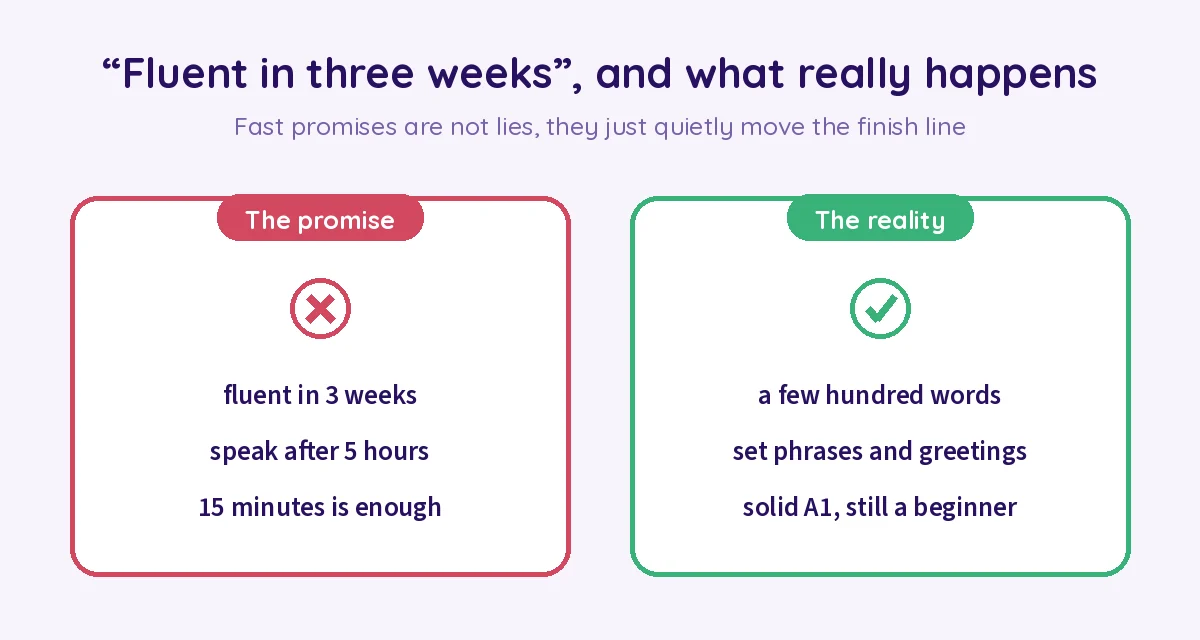 “Fluent in three weeks”, and what really happens

Fast promises are not lies, they just quietly move the finish line

The promise

fluent in 3 weeks

speak after 5 hours

15 minutes is enough

The reality

a few hundred words

set phrases and greetings

solid A1, still a beginner